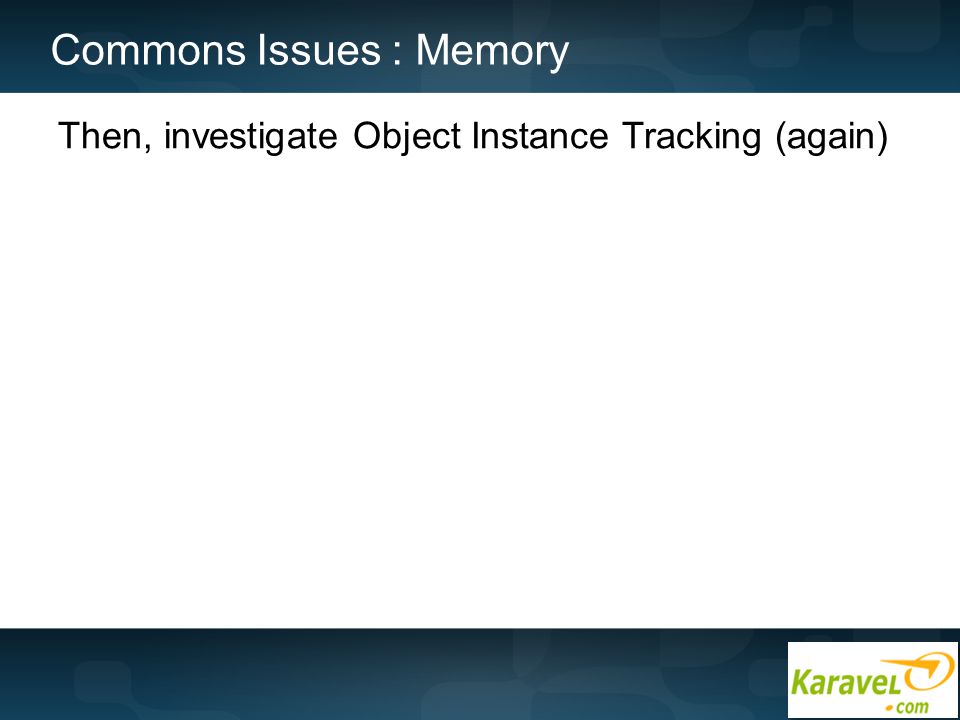 Commons Issues : Memory

Then, investigate Object Instance Tracking (again)

KaraveL
.com